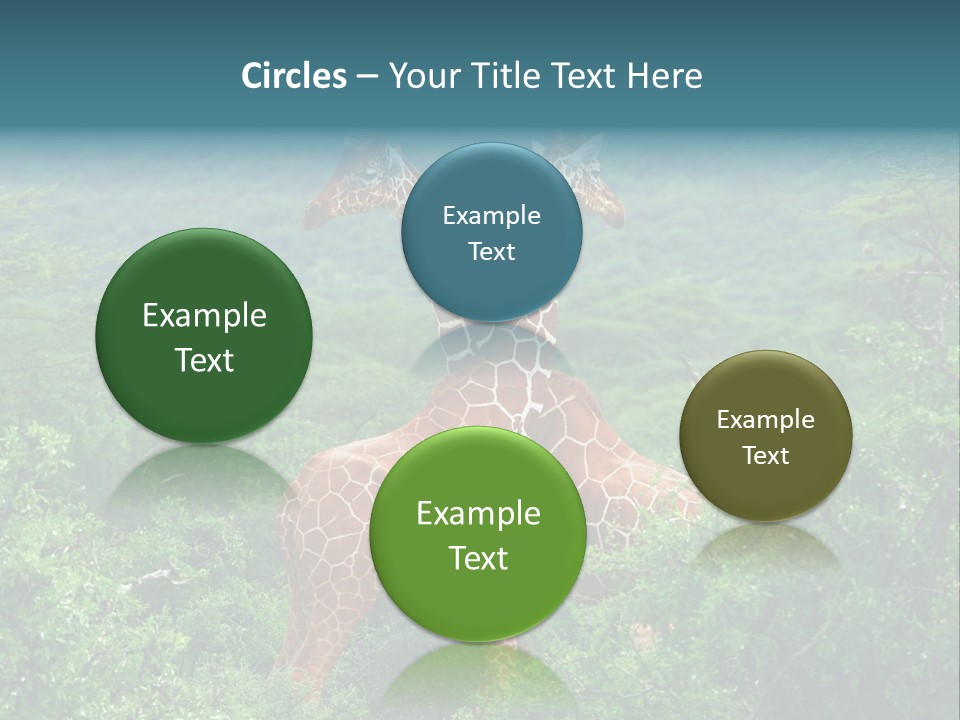 Circles – Your Title Text Here

Example Text

Example Text

Example Text

Example Text